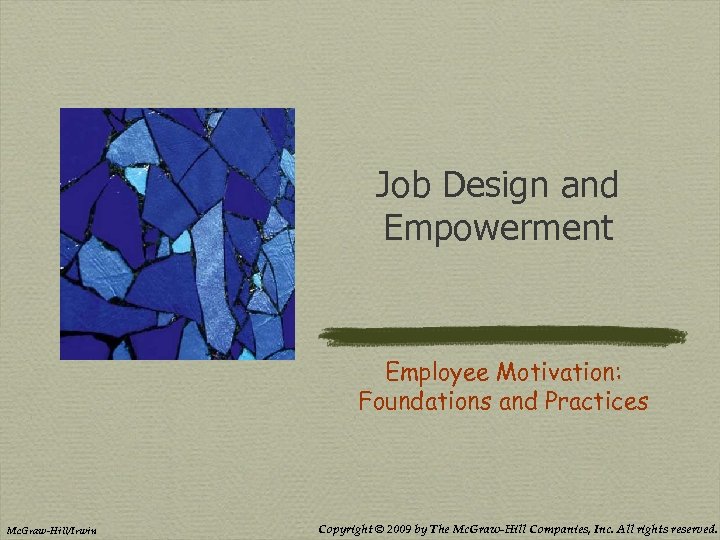 Job Design and Empowerment

Employee Motivation: Foundations and Practices

McGraw-Hill/Irwin

Copyright © 2009 by The McGraw-Hill Companies, Inc. All rights reserved.